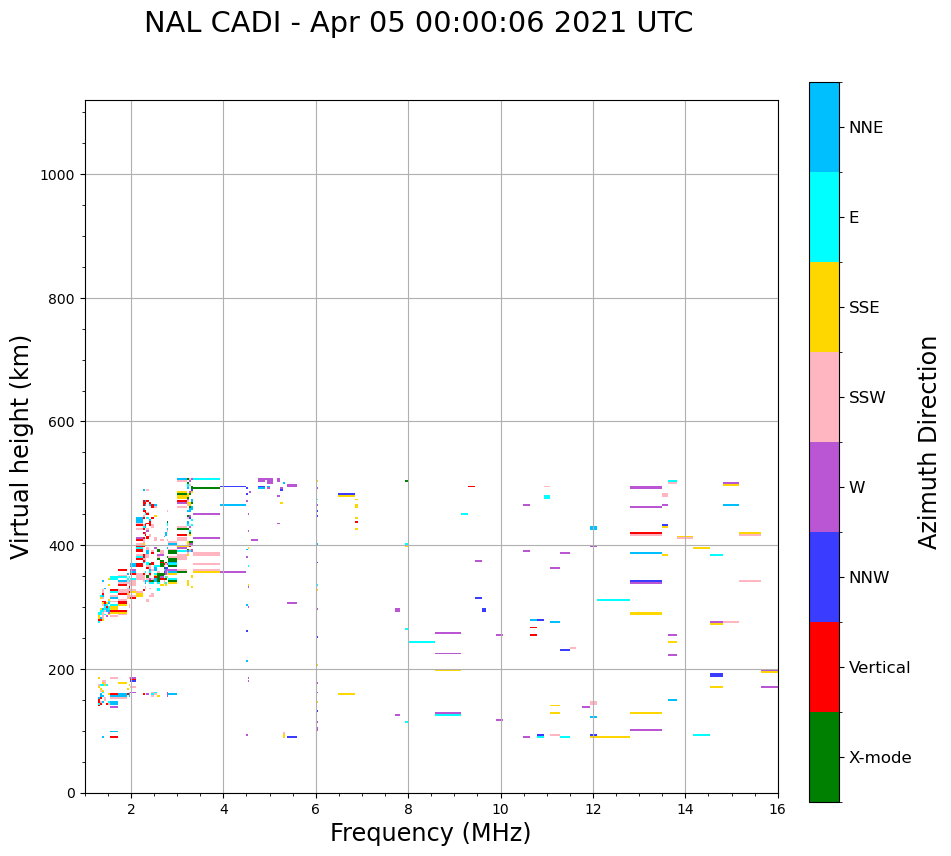 NAL CADI - Apr 05 00:00:06 2021 UTC

Virtual height (km)

1000
800
600
400
200
0

2
4
6
8
10
12
14
16

Frequency (MHz)

NNE
E
SSE
SSW
W
NNW
Vertical
X-mode

Azimuth Direction